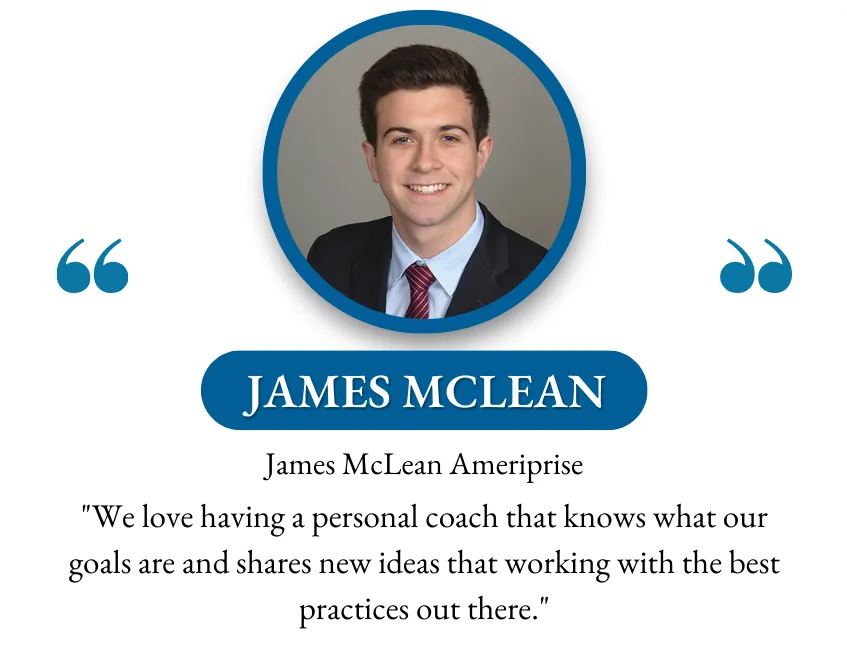 JAMES MCLEAN

James McLean Ameriprise

"We love having a personal coach that knows what our goals are and shares new ideas that working with the best practices out there."